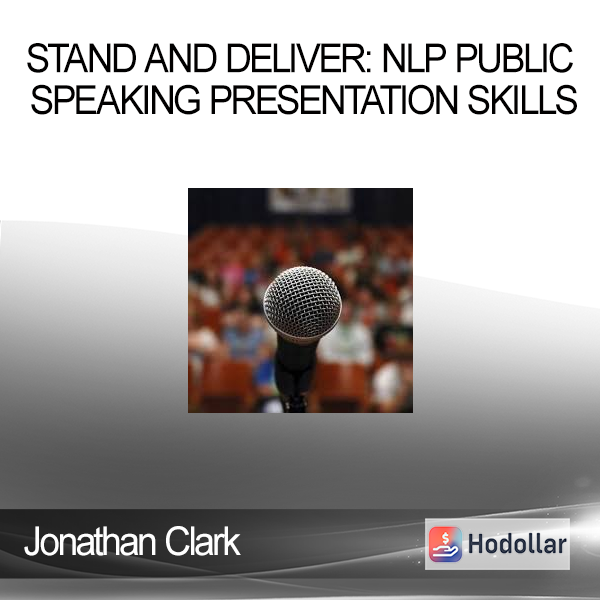 STAND AND DELIVER: NLP PUBLIC SPEAKING PRESENTATION SKILLS

Jonathan Clark

Hodollar